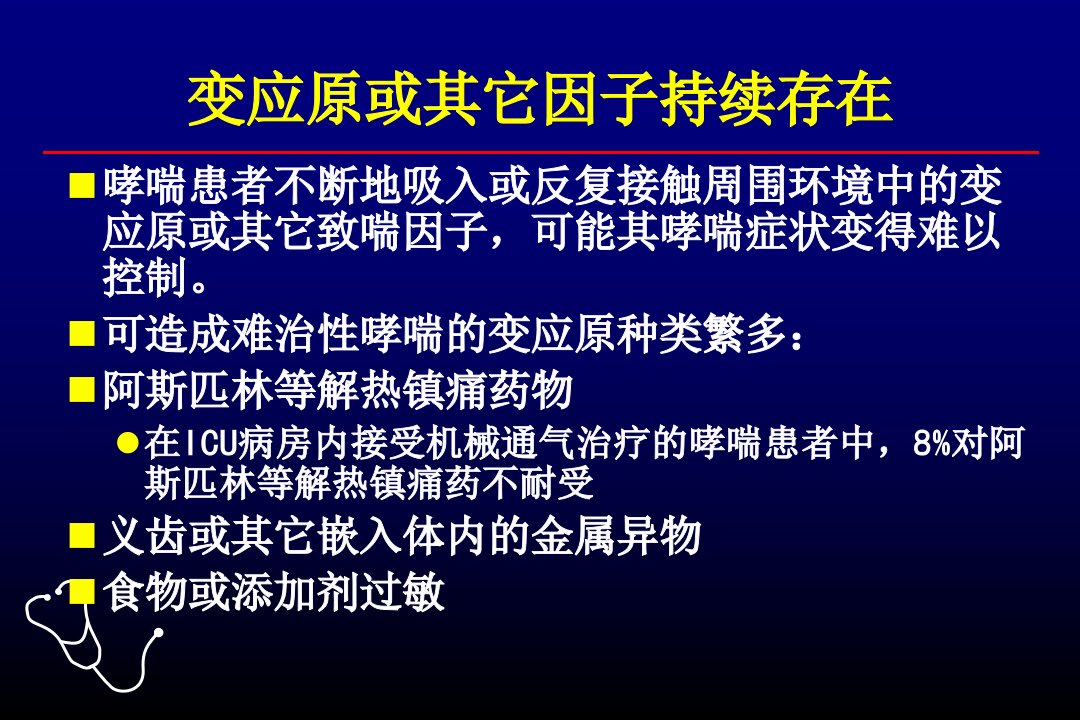 变应原或其它因子持续存在

■ 哮喘患者不断地吸入或反复接触周围环境中的变应原或其它致喘因子，可能其哮喘症状变得难以控制。

■ 可造成难治性哮喘的变应原种类繁多：

■ 阿斯匹林等解热镇痛药物

● 在ICU病房内接受机械通气治疗的哮喘患者中，8%对阿斯匹林等解热镇痛药不耐受

■ 义齿或其它嵌入体内的金属异物

■ 食物或添加剂过敏